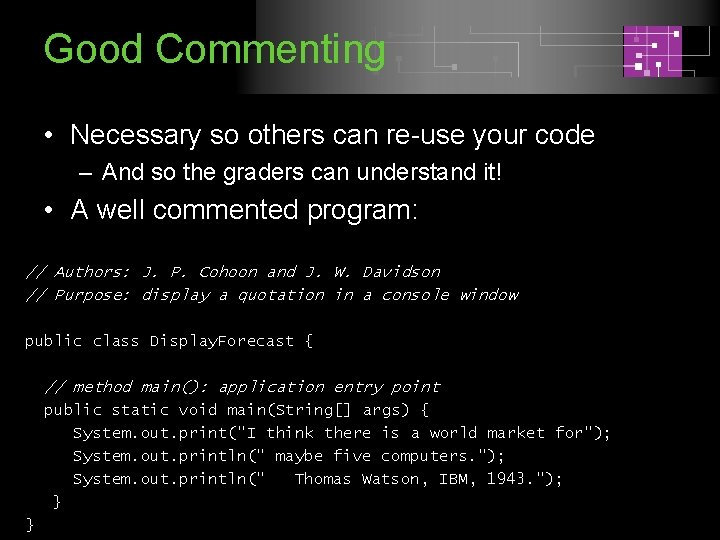 Good Commenting

• Necessary so others can re-use your code

– And so the graders can understand it!

• A well commented program:

// Authors: J. P. Cohoon and J. W. Davidson
// Purpose: display a quotation in a console window

public class DisplayForecast {

  // method main(): application entry point
  public static void main(String[] args) {
    System.out.print("I think there is a world market for");
    System.out.println(" maybe five computers.");
    System.out.println("   Thomas Watson, IBM, 1943.");
  }
}